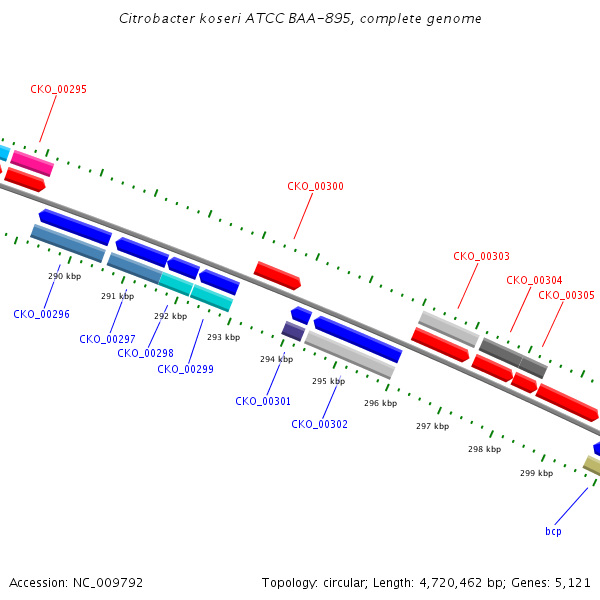 Citrobacter koseri ATCC BAA-895, complete genome

CKO_00295

CKO_00300

CKO_00303

CKO_00304

CKO_00305

290 kbp

291 kbp

292 kbp

293 kbp

294 kbp

295 kbp

296 kbp

297 kbp

298 kbp

299 kbp

CKO_00296

CKO_00297

CKO_00298

CKO_00299

CKO_00301

CKO_00302

bcp

Accession: NC_009792

Topology: circular; Length: 4,720,462 bp; Genes: 5,121